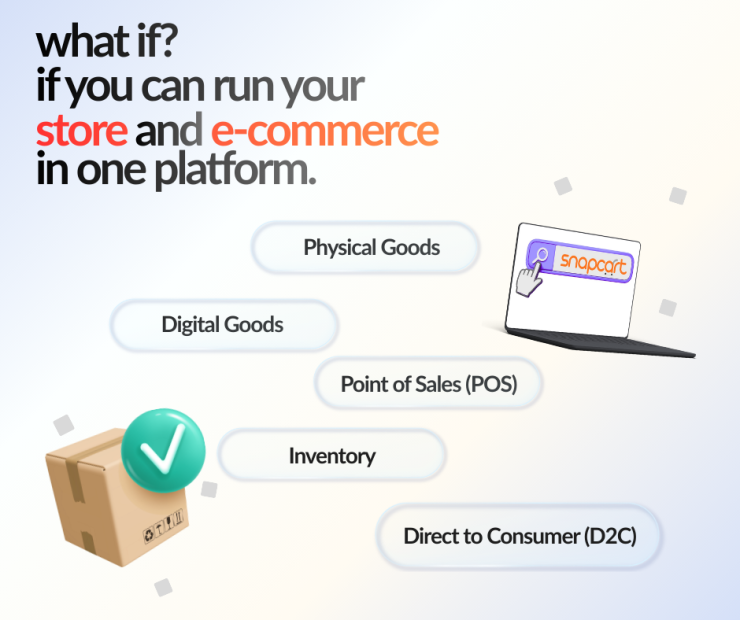 what if?
if you can run your store and e-commerce in one platform.

Physical Goods

snapcart

Digital Goods

Point of Sales (POS)

Inventory

Direct to Consumer (D2C)